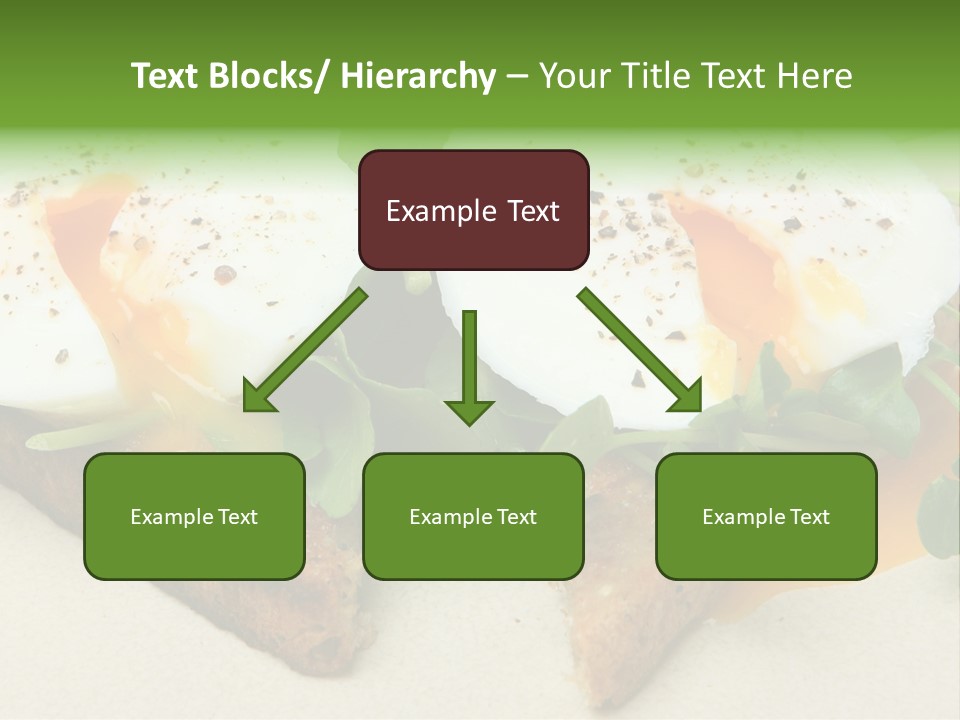 Text Blocks/ Hierarchy – Your Title Text Here

Example Text

Example Text

Example Text

Example Text